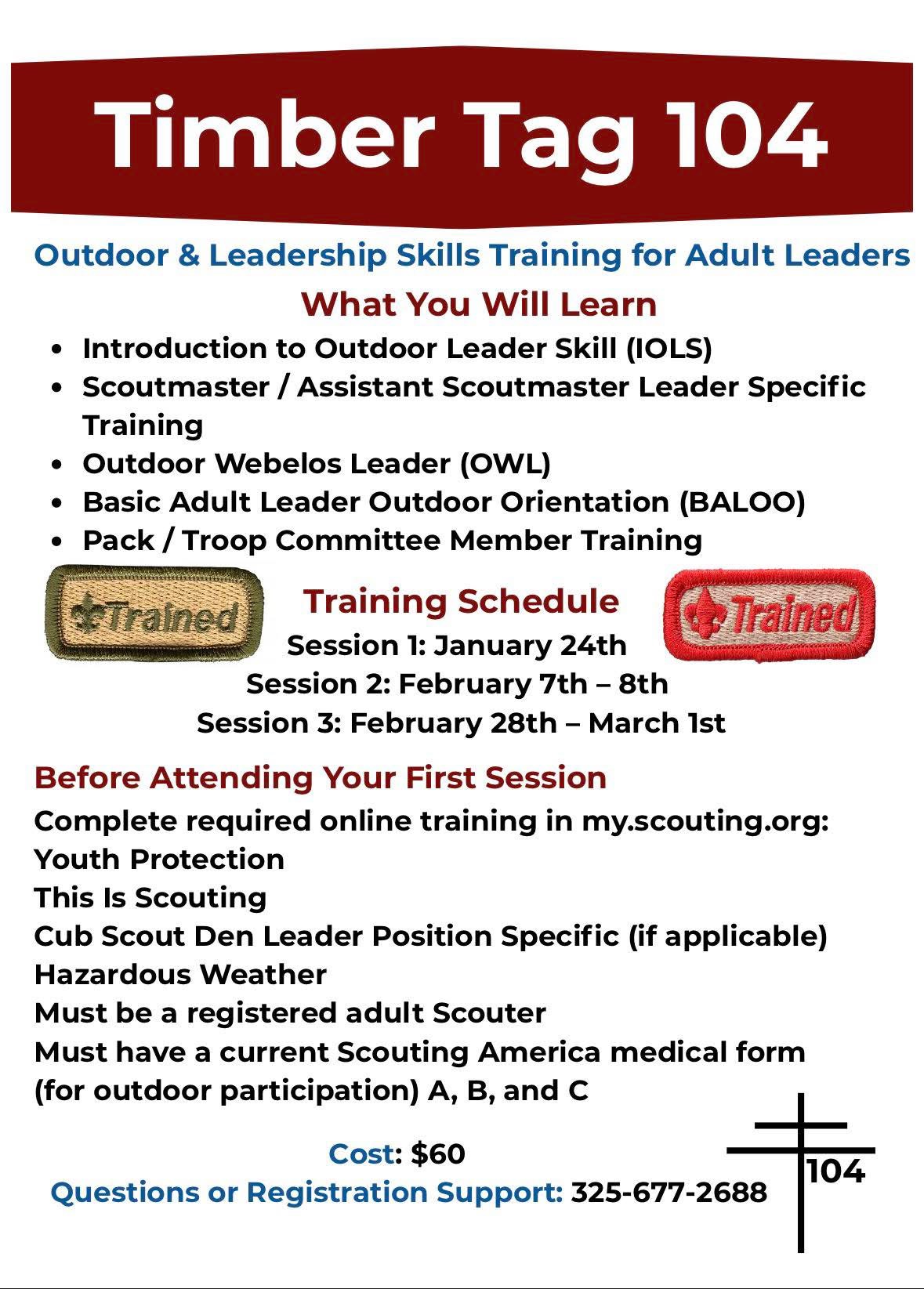 Timber Tag 104

Outdoor & Leadership Skills Training for Adult Leaders

What You Will Learn

- Introduction to Outdoor Leader Skill (IOLS)
- Scoutmaster / Assistant Scoutmaster Leader Specific Training
- Outdoor Webelos Leader (OWL)
- Basic Adult Leader Outdoor Orientation (BALOO)
- Pack / Troop Committee Member Training

Trained

Training Schedule

Trained

Session 1: January 24th
Session 2: February 7th – 8th
Session 3: February 28th – March 1st

Before Attending Your First Session

Complete required online training in my.scouting.org:
Youth Protection
This Is Scouting
Cub Scout Den Leader Position Specific (if applicable)
Hazardous Weather
Must be a registered adult Scouter
Must have a current Scouting America medical form (for outdoor participation) A, B, and C

Cost: $60
Questions or Registration Support: 325-677-2688

104